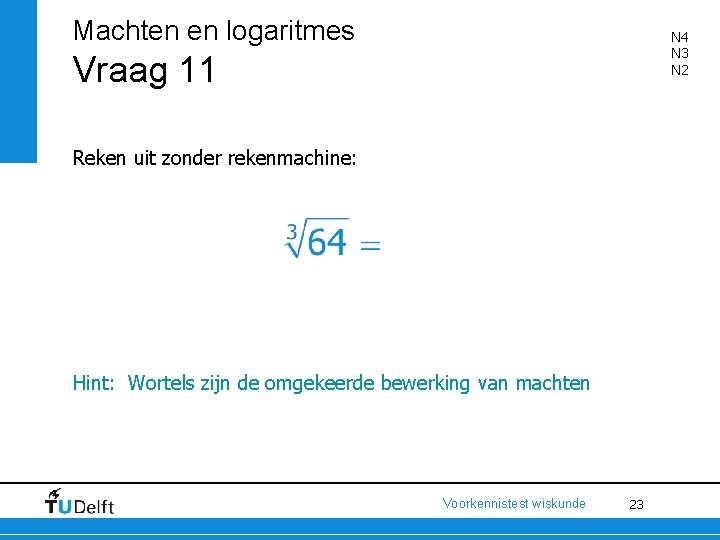 Machten en logaritmes
Vraag 11

N4
N3
N2

Reken uit zonder rekenmachine:

$\sqrt[3]{64} =$

Hint: Wortels zijn de omgekeerde bewerking van machten

TUDelft

Voorkennistest wiskunde

23